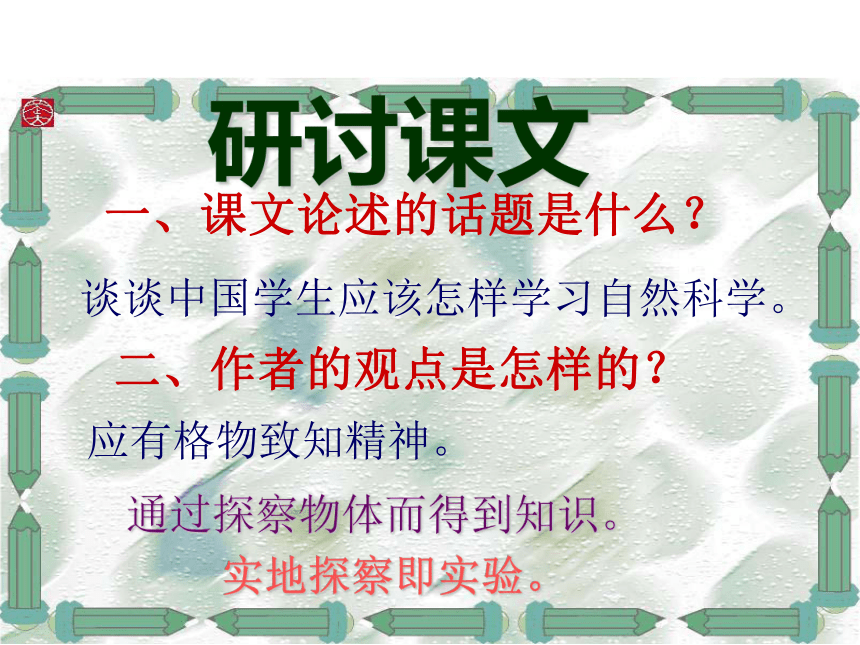 研讨课文

一、课文论述的话题是什么？

谈谈中国学生应该怎样学习自然科学。

二、作者的观点是怎样的？

应有格物致知精神。

通过探察物体而得到知识。

实地探察即实验。